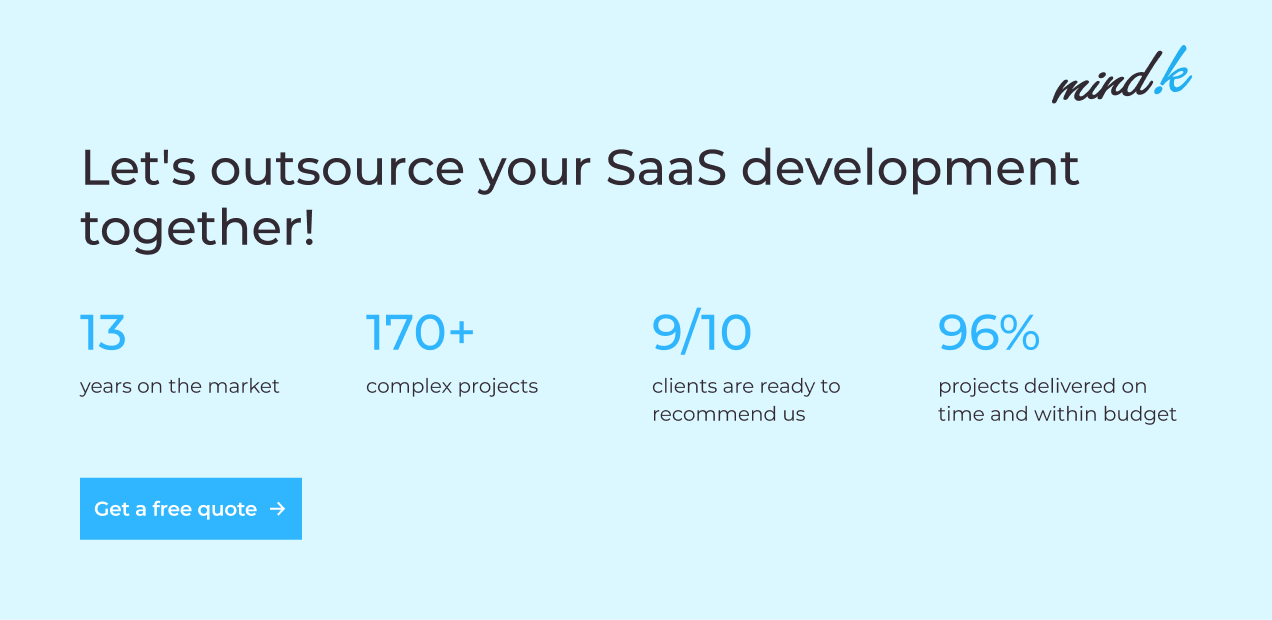 mind.k

Let's outsource your SaaS development together!

13
years on the market

170+
complex projects

9/10
clients are ready to recommend us

96%
projects delivered on time and within budget

Get a free quote →